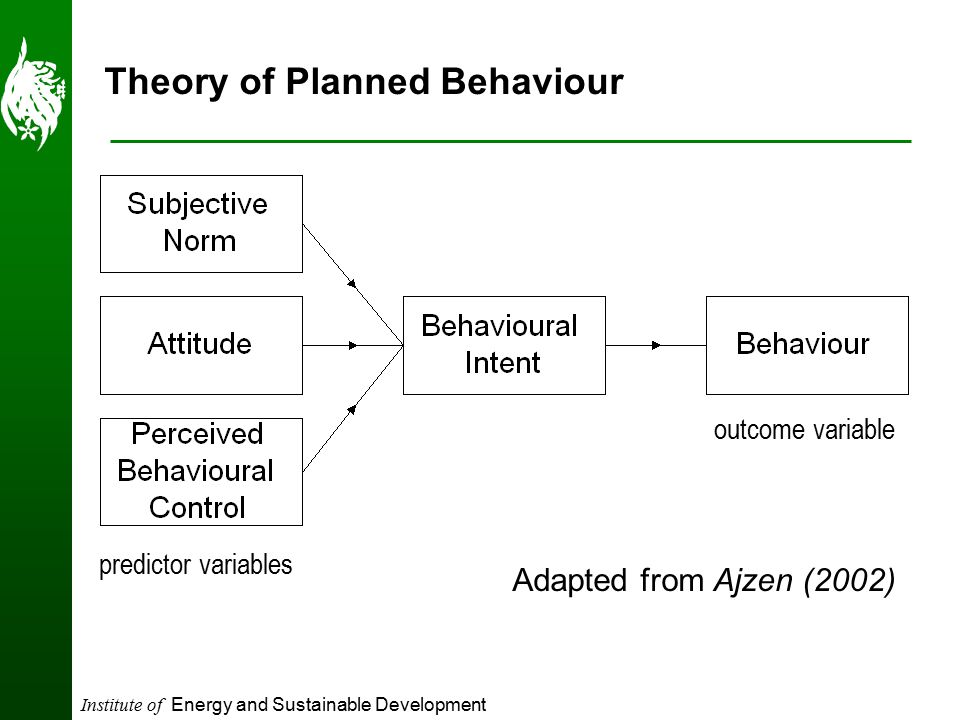 Theory of Planned Behaviour

Subjective Norm

Attitude

Perceived Behavioural Control

predictor variables

Behavioural Intent

Behaviour

outcome variable

Adapted from Ajzen (2002)

Institute of Energy and Sustainable Development